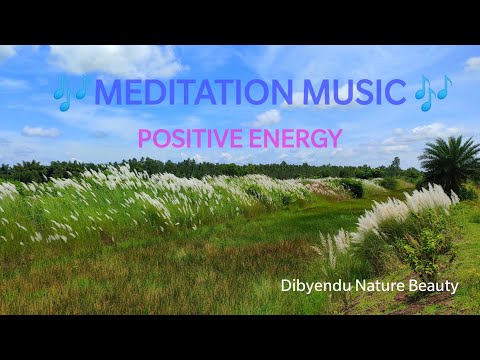 🎶 MEDITATION MUSIC 🎶

POSITIVE ENERGY

Dibyendu Nature Beauty